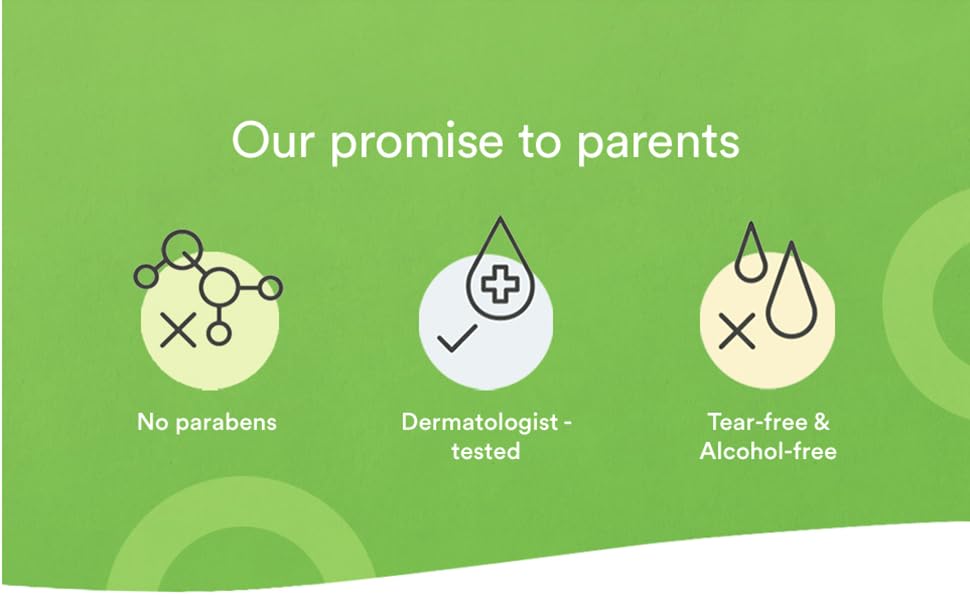 Our promise to parents

No parabens

Dermatologist - tested

Tear-free & Alcohol-free